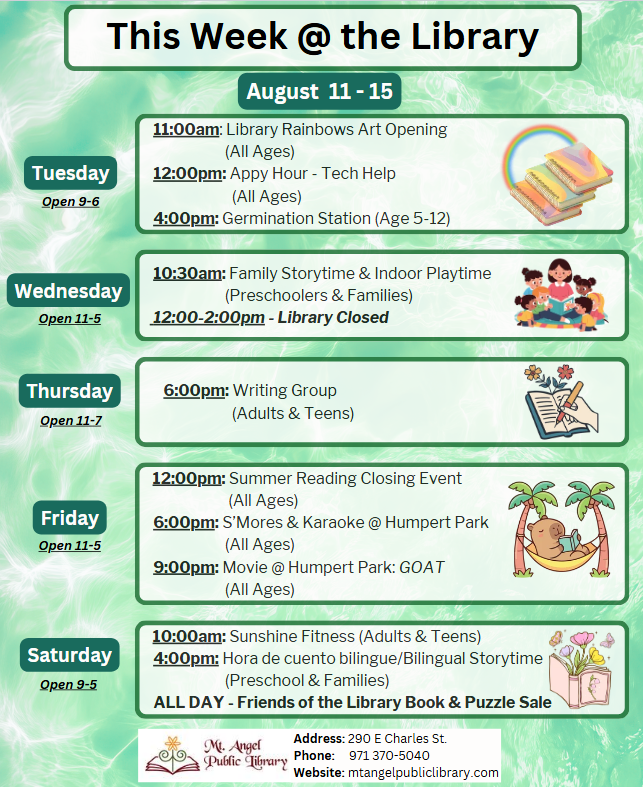 This Week @ the Library

August 11 - 15

Tuesday
Open 9-6

11:00am: Library Rainbows Art Opening (All Ages)
12:00pm: Appy Hour - Tech Help (All Ages)
4:00pm: Germination Station (Age 5-12)

Wednesday
Open 11-5

10:30am: Family Storytime & Indoor Playtime (Preschoolers & Families)
12:00-2:00pm - Library Closed

Thursday
Open 11-7

6:00pm: Writing Group (Adults & Teens)

Friday
Open 11-5

12:00pm: Summer Reading Closing Event (All Ages)
6:00pm: S'Mores & Karaoke @ Humpert Park (All Ages)
9:00pm: Movie @ Humpert Park: GOAT (All Ages)

Saturday
Open 9-5

10:00am: Sunshine Fitness (Adults & Teens)
4:00pm: Hora de cuento bilingue/Bilingual Storytime (Preschool & Families)
ALL DAY - Friends of the Library Book & Puzzle Sale

Mt. Angel Public Library
Address: 290 E Charles St.
Phone: 971 370-5040
Website: mtangelpubliclibrary.com